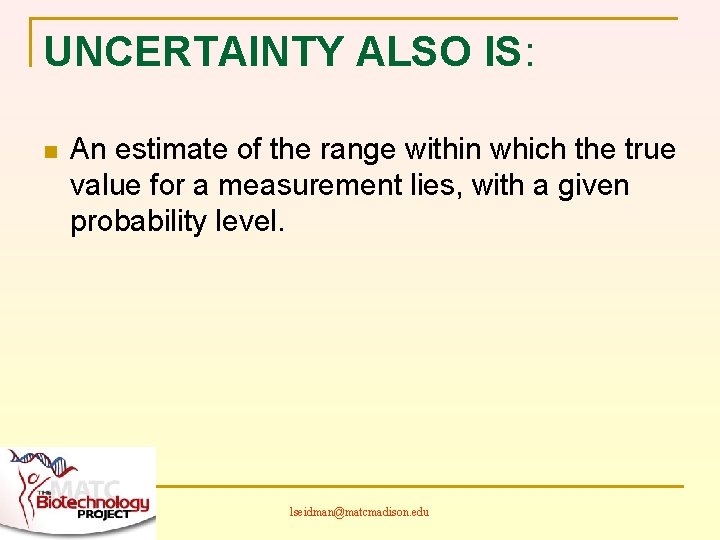 UNCERTAINTY ALSO IS:

An estimate of the range within which the true value for a measurement lies, with a given probability level.

THE MATC Biotechnology PROJECT

lseidman@matcmadison.edu